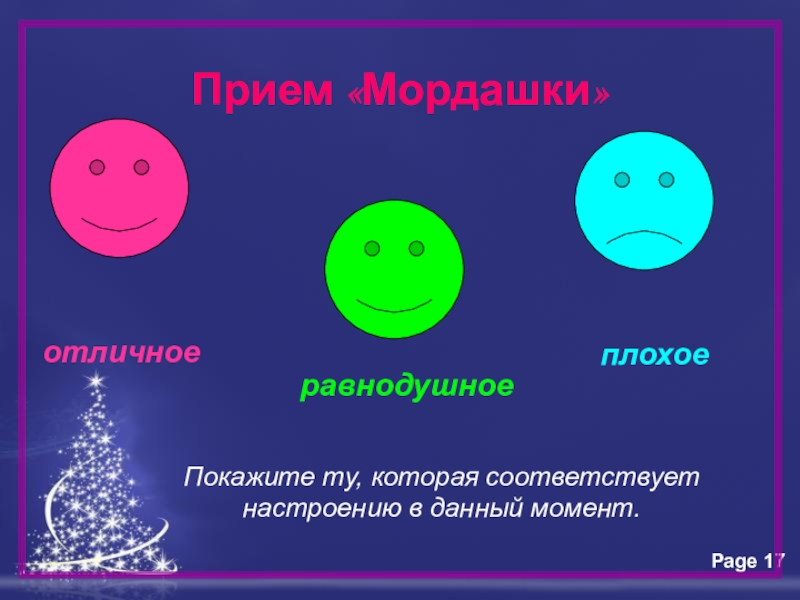 Прием «Мордашки»

отличное

равнодушное

плохое

Покажите ту, которая соответствует настроению в данный момент.

Page 17